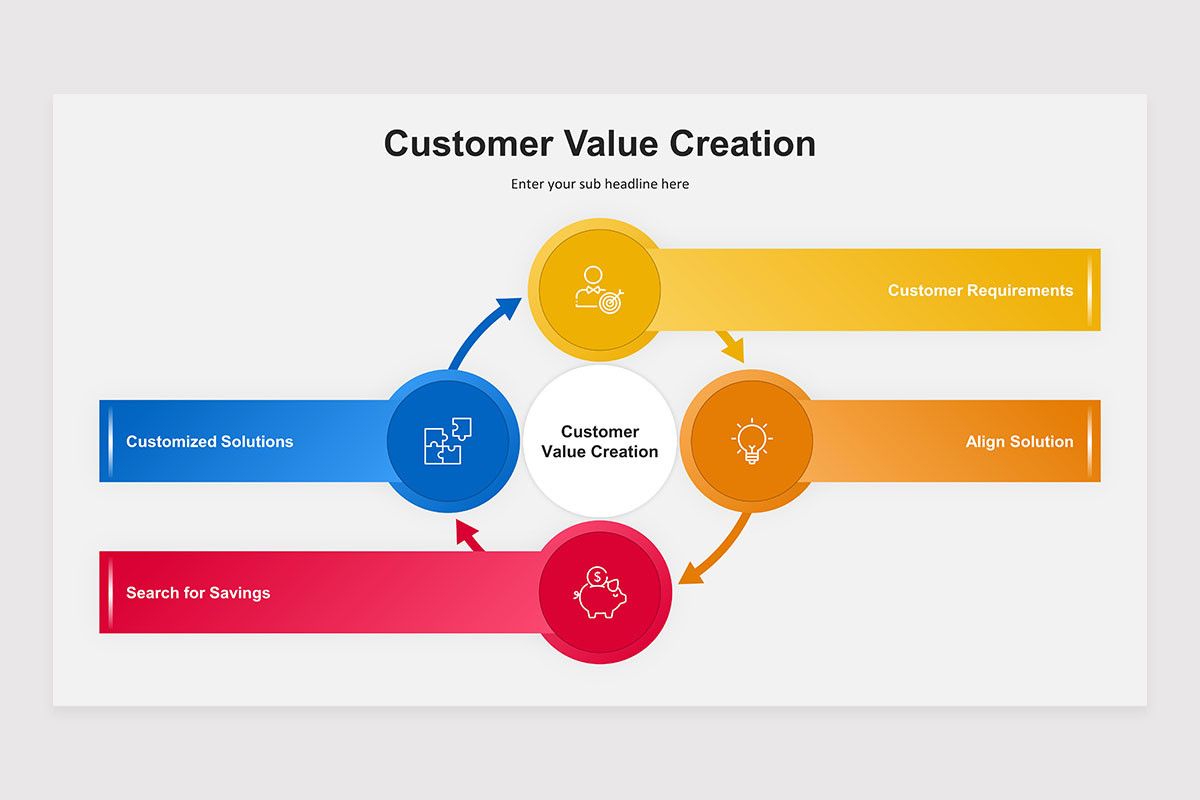 Customer Value Creation

Enter your sub headline here

Customer Requirements

Customized Solutions

Customer Value Creation

Align Solution

Search for Savings